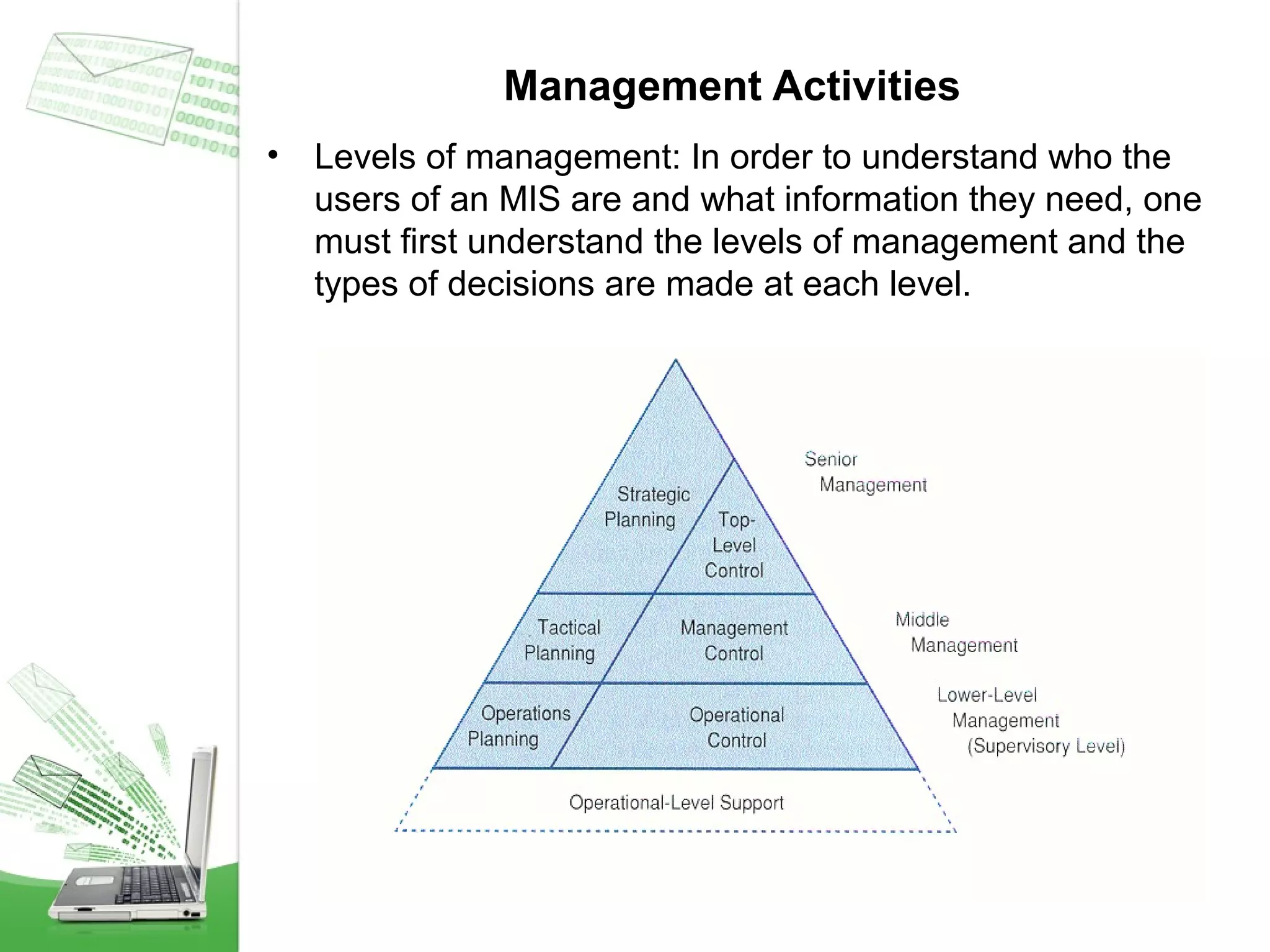 Management Activities

• Levels of management: In order to understand who the users of an MIS are and what information they need, one must first understand the levels of management and the types of decisions are made at each level.

Strategic Planning

Top-Level Control

Senior Management

Tactical Planning

Management Control

Middle Management

Operations Planning

Operational Control

Lower-Level Management (Supervisory Level)

Operational-Level Support